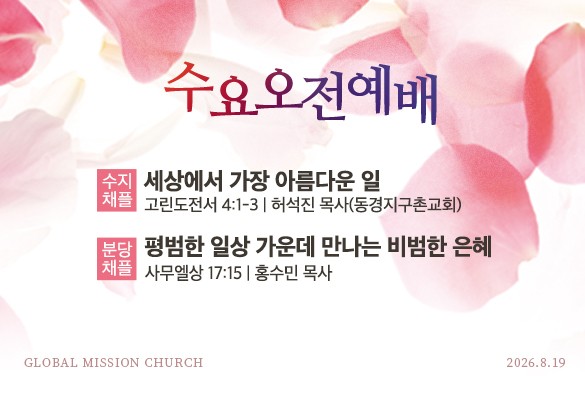 수요오전예배

수지 채플
세상에서 가장 아름다운 일
고린도전서 4:1-3 | 허석진 목사(동경지구촌교회)

분당 채플
평범한 일상 가운데 만나는 비범한 은혜
사무엘상 17:15 | 홍수민 목사

GLOBAL MISSION CHURCH

2026.8.19